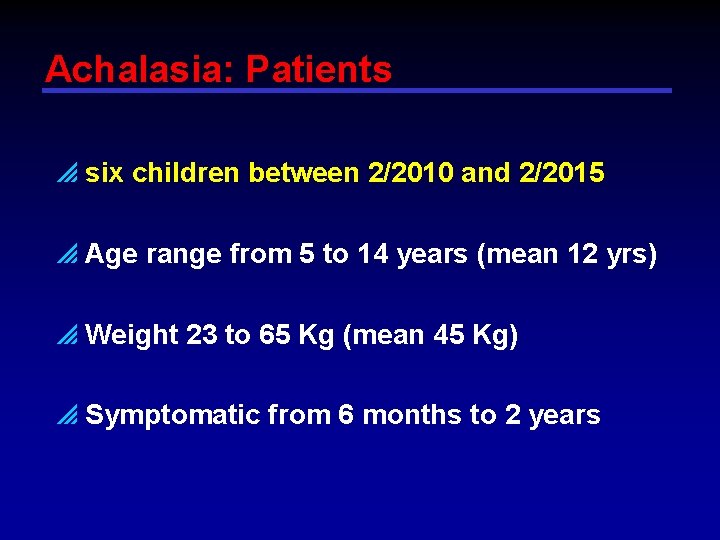 Achalasia: Patients

six children between 2/2010 and 2/2015

Age range from 5 to 14 years (mean 12 yrs)

Weight 23 to 65 Kg (mean 45 Kg)

Symptomatic from 6 months to 2 years